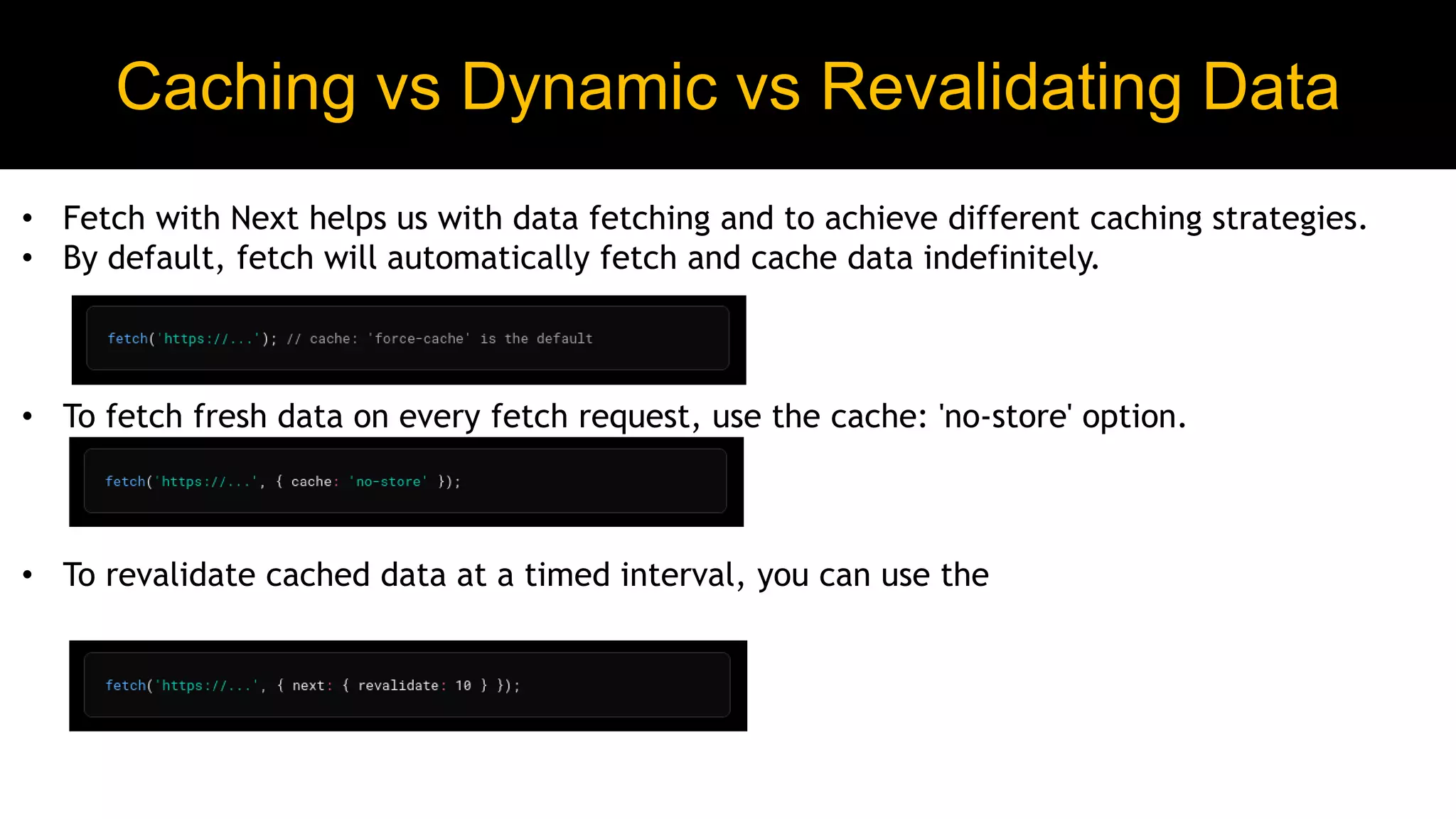 Caching vs Dynamic vs Revalidating Data

• Fetch with Next helps us with data fetching and to achieve different caching strategies.
• By default, fetch will automatically fetch and cache data indefinitely.

fetch('https://...'); // cache: 'force-cache' is the default

• To fetch fresh data on every fetch request, use the cache: 'no-store' option.

fetch('https://...', { cache: 'no-store' });

• To revalidate cached data at a timed interval, you can use the

fetch('https://...', { next: { revalidate: 10 } });